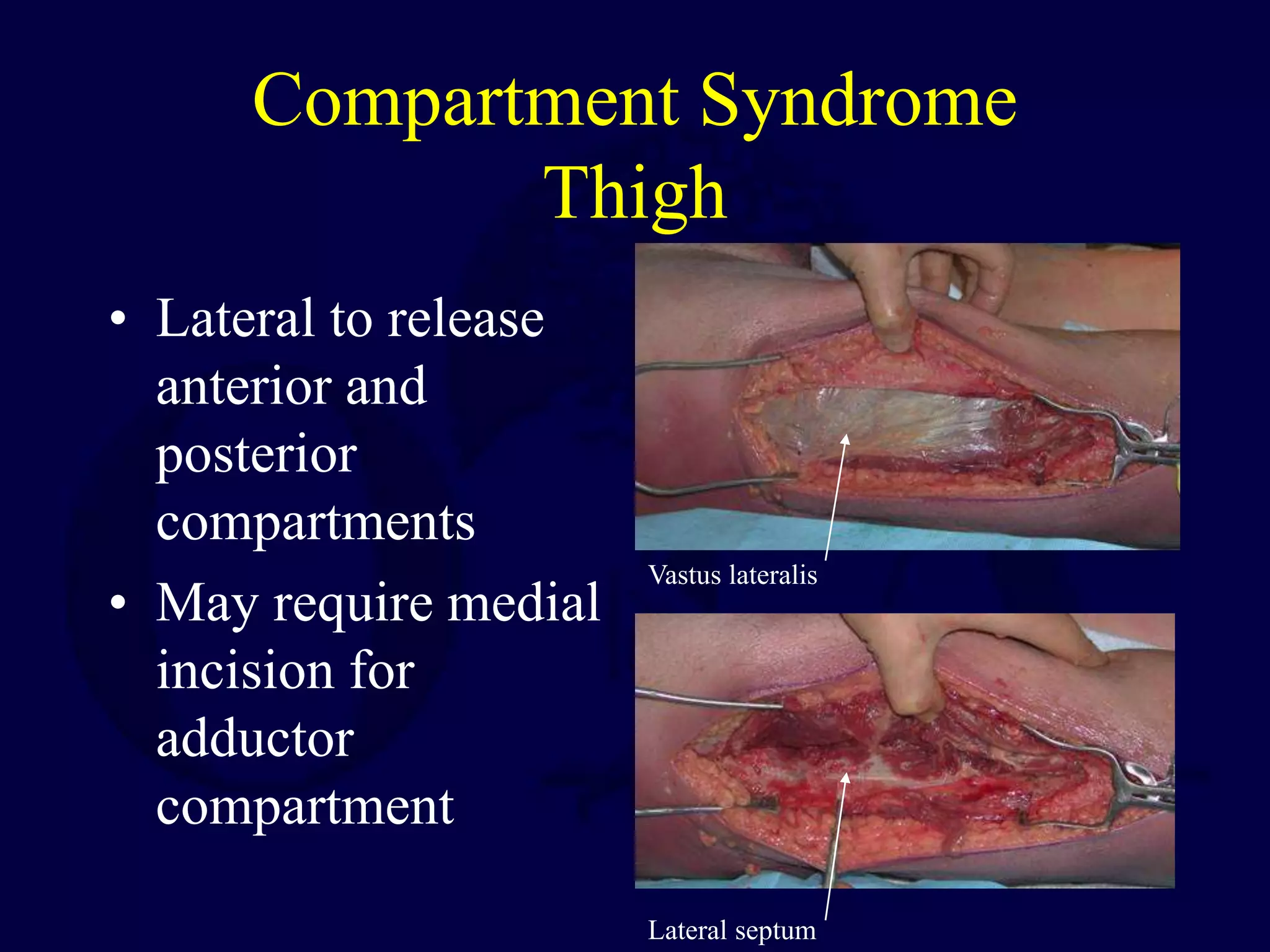 Compartment Syndrome
Thigh

• Lateral to release anterior and posterior compartments
• May require medial incision for adductor compartment

Vastus lateralis

Lateral septum